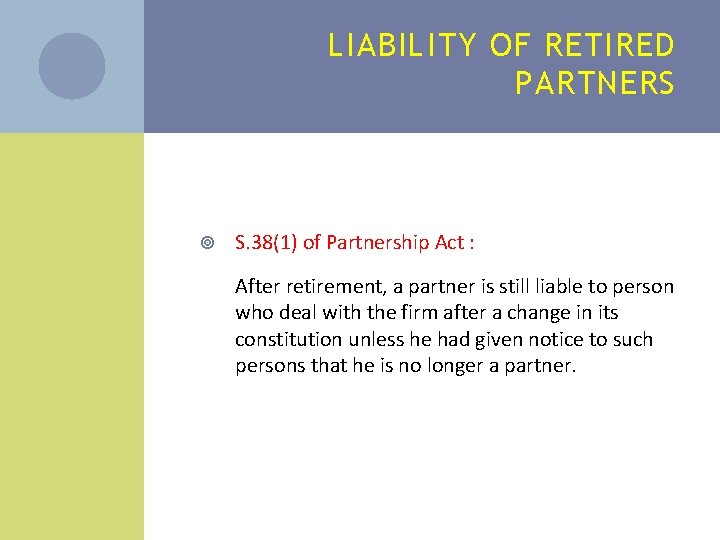 LIABILITY OF RETIRED PARTNERS

S.38(1) of Partnership Act :

After retirement, a partner is still liable to person who deal with the firm after a change in its constitution unless he had given notice to such persons that he is no longer a partner.